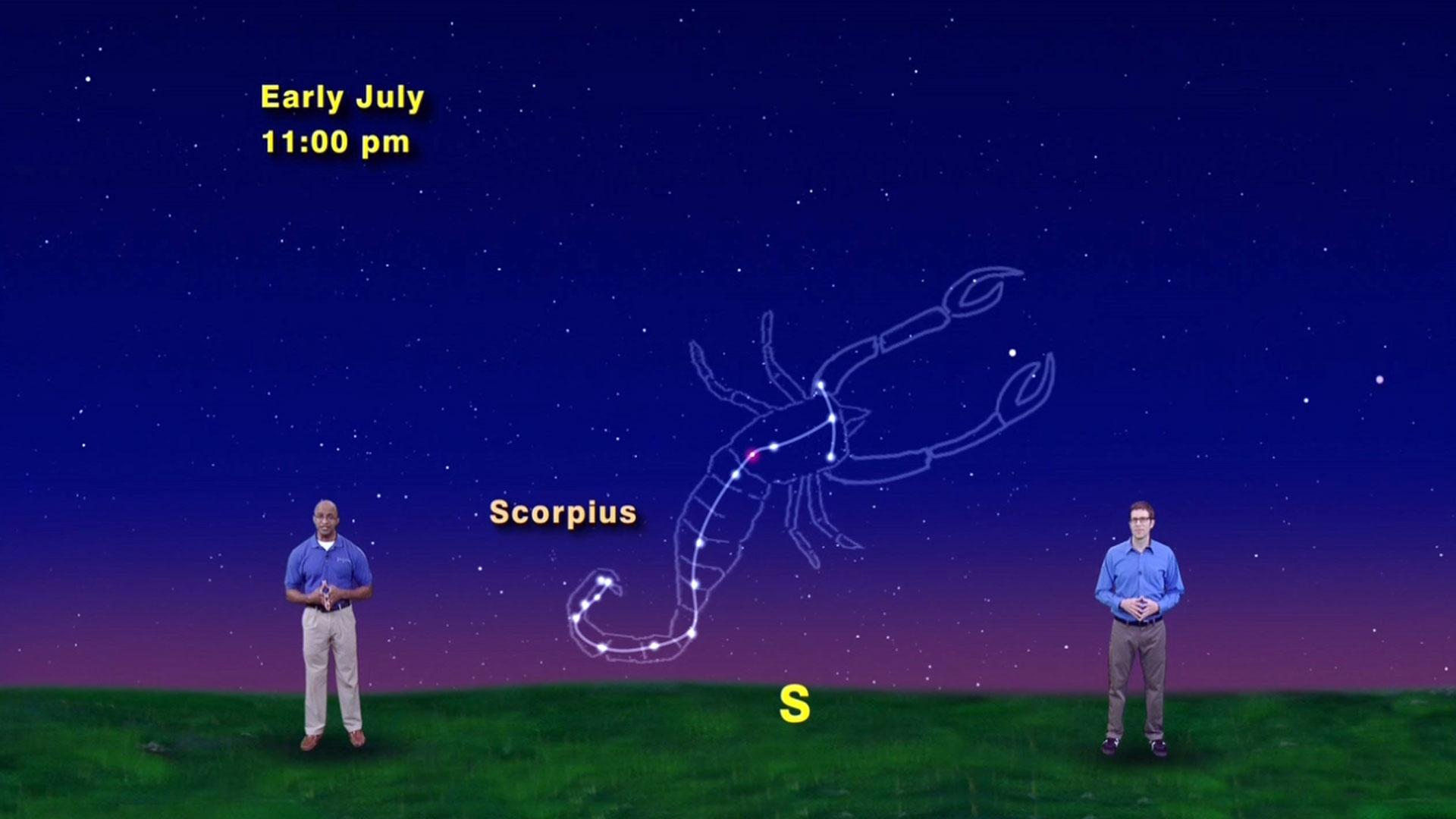 Early July
11:00 pm

Scorpius

S